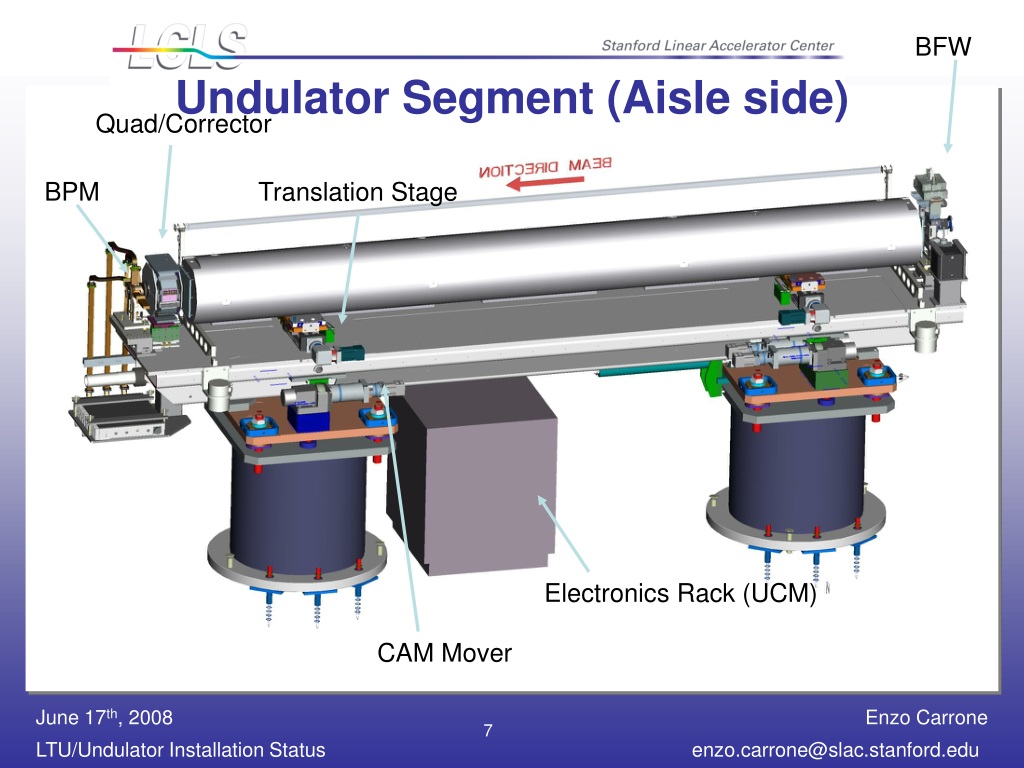 LCLS

Stanford Linear Accelerator Center

BFW

Undulator Segment (Aisle side)

Quad/Corrector

BPM

Translation Stage

BEAM DIRECTION

Electronics Rack (UCM)

CAM Mover

June 17$^{th}$, 2008

LTU/Undulator Installation Status

7

Enzo Carrone

enzo.carrone@slac.stanford.edu